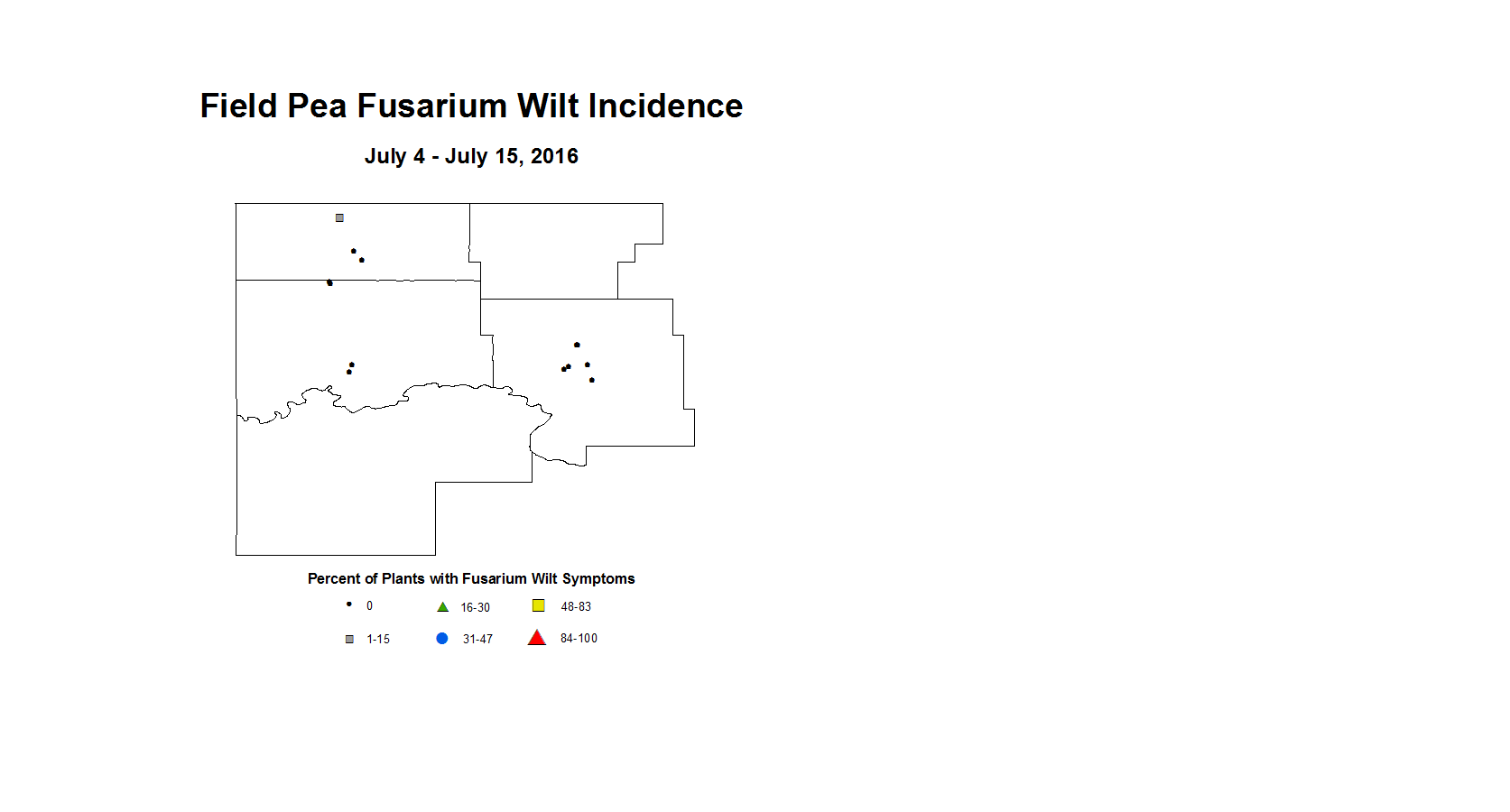 Field Pea Fusarium Wilt Incidence

July 4 - July 15, 2016

Percent of Plants with Fusarium Wilt Symptoms

0

16-30

48-83

1-15

31-47

84-100